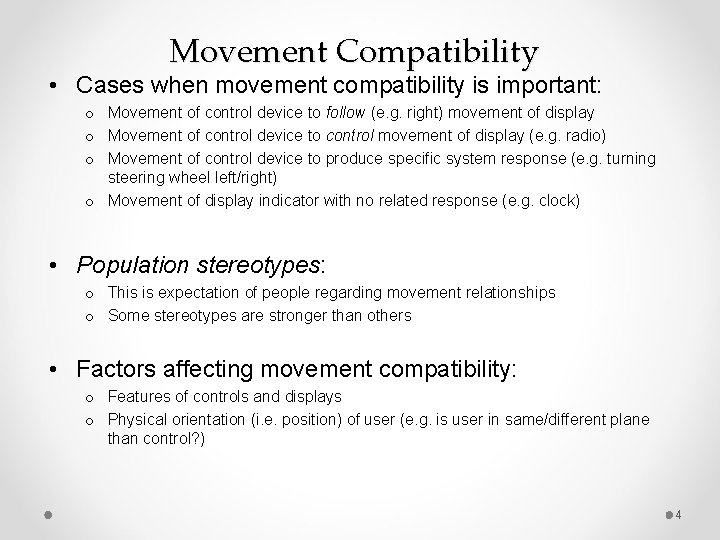 Movement Compatibility

• Cases when movement compatibility is important:
  o Movement of control device to follow (e.g. right) movement of display
  o Movement of control device to control movement of display (e.g. radio)
  o Movement of control device to produce specific system response (e.g. turning steering wheel left/right)
  o Movement of display indicator with no related response (e.g. clock)

• Population stereotypes:
  o This is expectation of people regarding movement relationships
  o Some stereotypes are stronger than others

• Factors affecting movement compatibility:
  o Features of controls and displays
  o Physical orientation (i.e. position) of user (e.g. is user in same/different plane than control?)

4